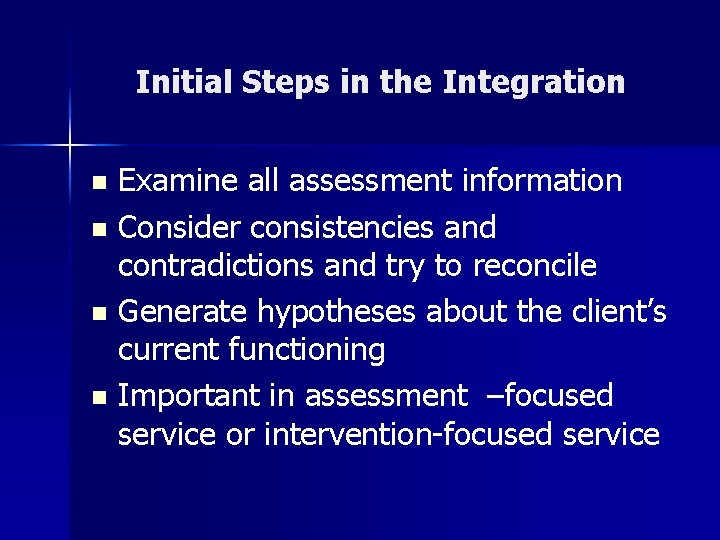 Initial Steps in the Integration

• Examine all assessment information
• Consider consistencies and contradictions and try to reconcile
• Generate hypotheses about the client's current functioning
• Important in assessment –focused service or intervention-focused service